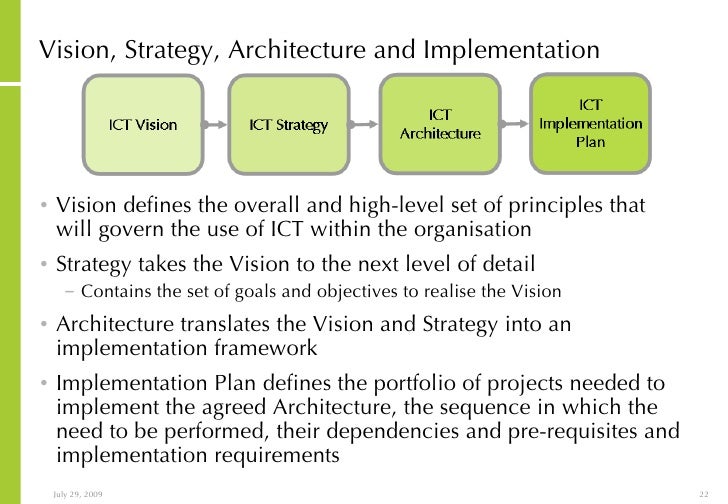 Vision, Strategy, Architecture and Implementation

ICT Vision

ICT Strategy

ICT Architecture

ICT Implementation Plan

• Vision defines the overall and high-level set of principles that will govern the use of ICT within the organisation

• Strategy takes the Vision to the next level of detail
– Contains the set of goals and objectives to realise the Vision

• Architecture translates the Vision and Strategy into an implementation framework

• Implementation Plan defines the portfolio of projects needed to implement the agreed Architecture, the sequence in which the need to be performed, their dependencies and pre-requisites and implementation requirements

July 29, 2009

22